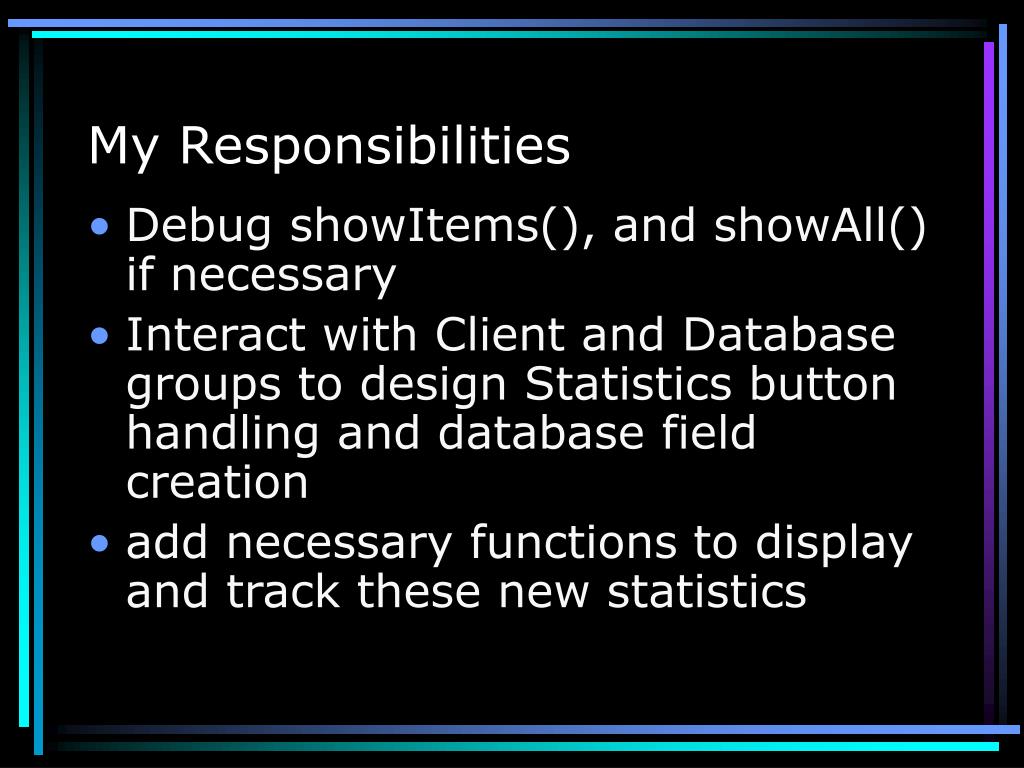 My Responsibilities

• Debug showItems(), and showAll() if necessary
• Interact with Client and Database groups to design Statistics button handling and database field creation
• add necessary functions to display and track these new statistics